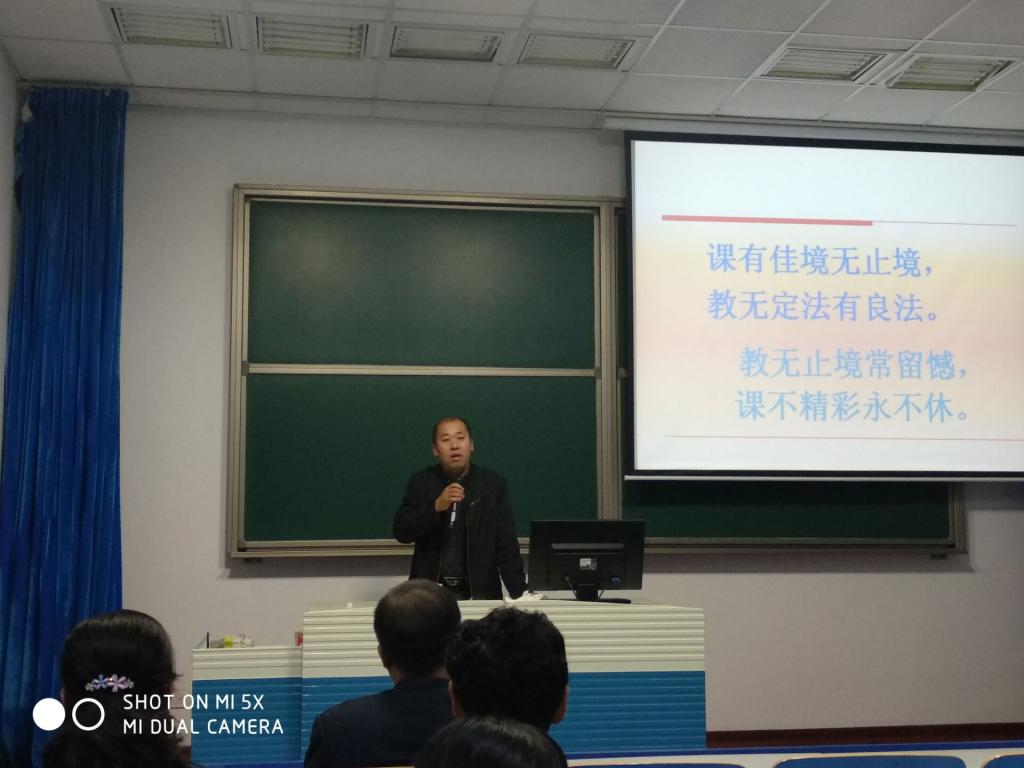 课有佳境无止境，
教无定法有良法。

教无止境常留憾，
课不精彩永不休。

SHOT ON MI 5X
MI DUAL CAMERA